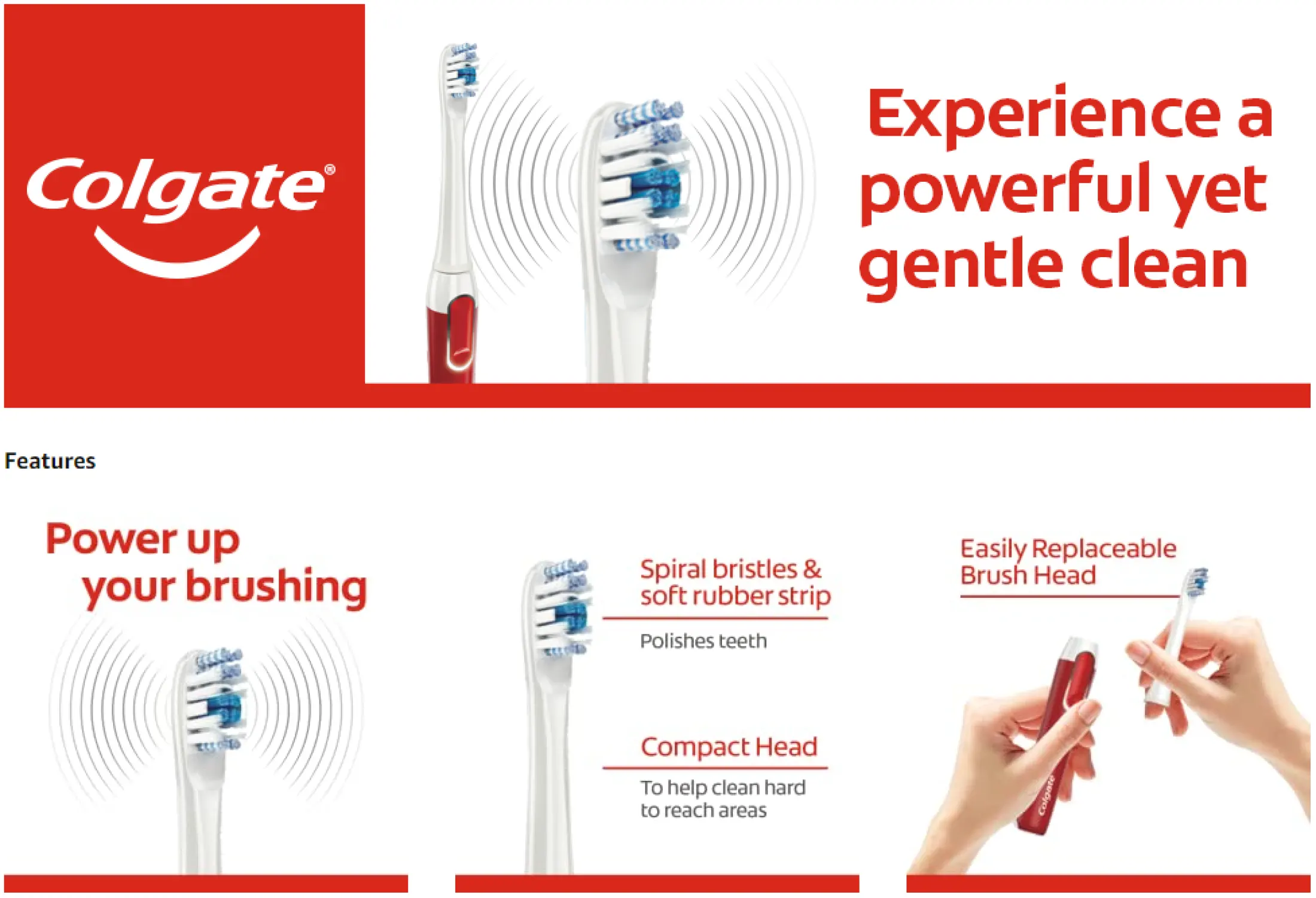 Colgate®

Experience a powerful yet gentle clean

Features

Power up your brushing

Spiral bristles & soft rubber strip

Polishes teeth

Compact Head

To help clean hard to reach areas

Easily Replaceable Brush Head

Colgate